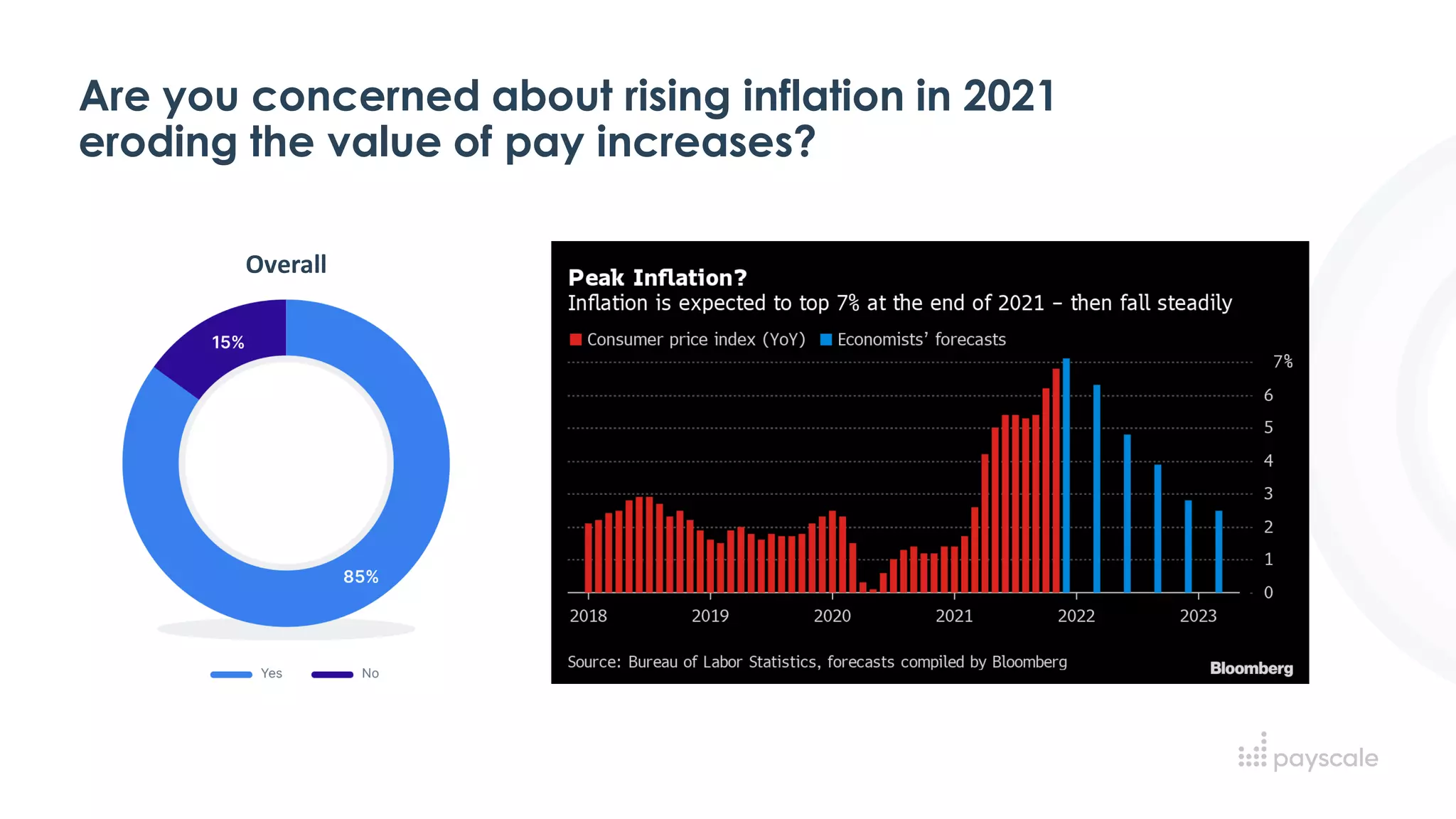 Are you concerned about rising inflation in 2021 eroding the value of pay increases?

Overall

15%

85%

Yes No

Peak Inflation?
Inflation is expected to top 7% at the end of 2021 – then fall steadily

Consumer price index (YoY) Economists' forecasts

7%
6
5
4
3
2
1
0

2018 2019 2020 2021 2022 2023

Source: Bureau of Labor Statistics, forecasts compiled by Bloomberg

Bloomberg

payscale